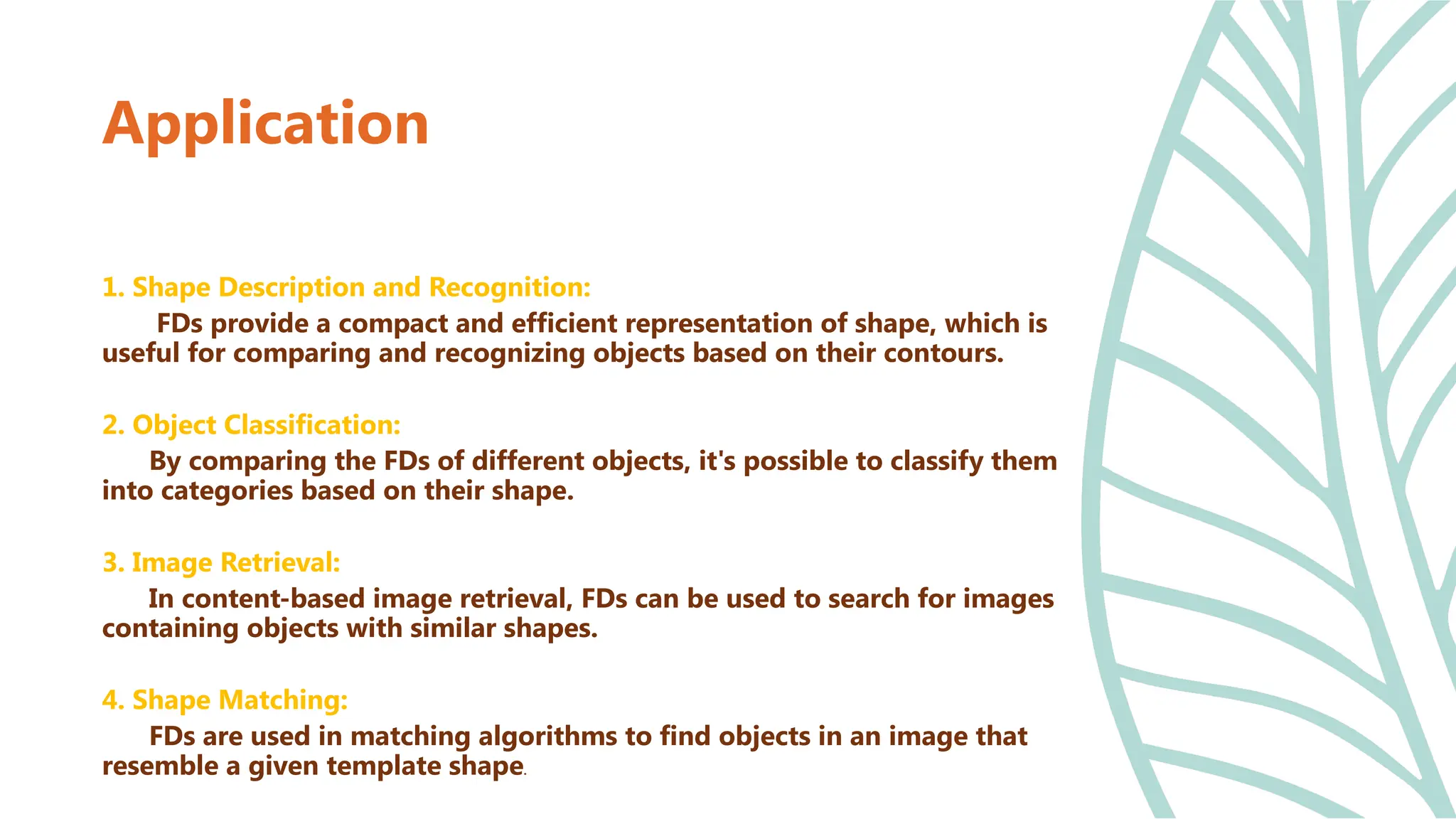 Application

1. Shape Description and Recognition:

FDs provide a compact and efficient representation of shape, which is useful for comparing and recognizing objects based on their contours.

2. Object Classification:

By comparing the FDs of different objects, it's possible to classify them into categories based on their shape.

3. Image Retrieval:

In content-based image retrieval, FDs can be used to search for images containing objects with similar shapes.

4. Shape Matching:

FDs are used in matching algorithms to find objects in an image that resemble a given template shape.